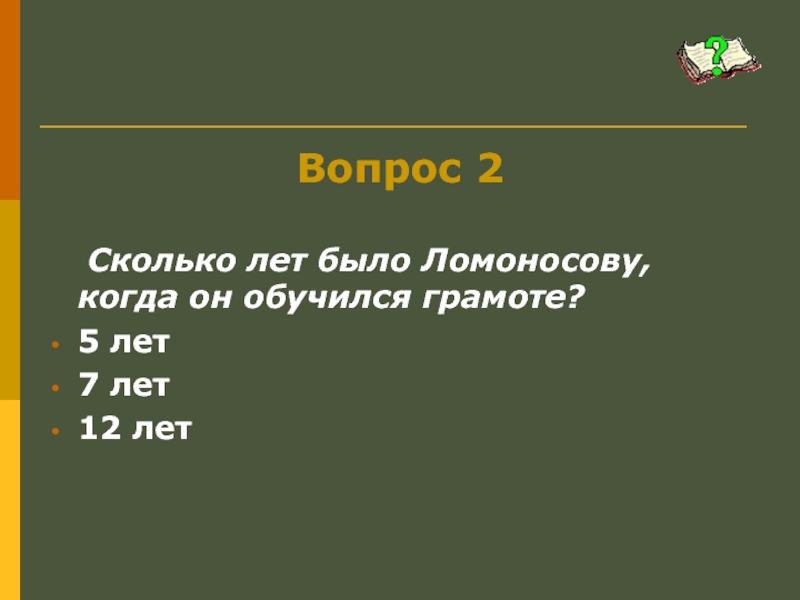 ?

Вопрос 2

Сколько лет было Ломоносову, когда он обучился грамоте?

- 5 лет
- 7 лет
- 12 лет